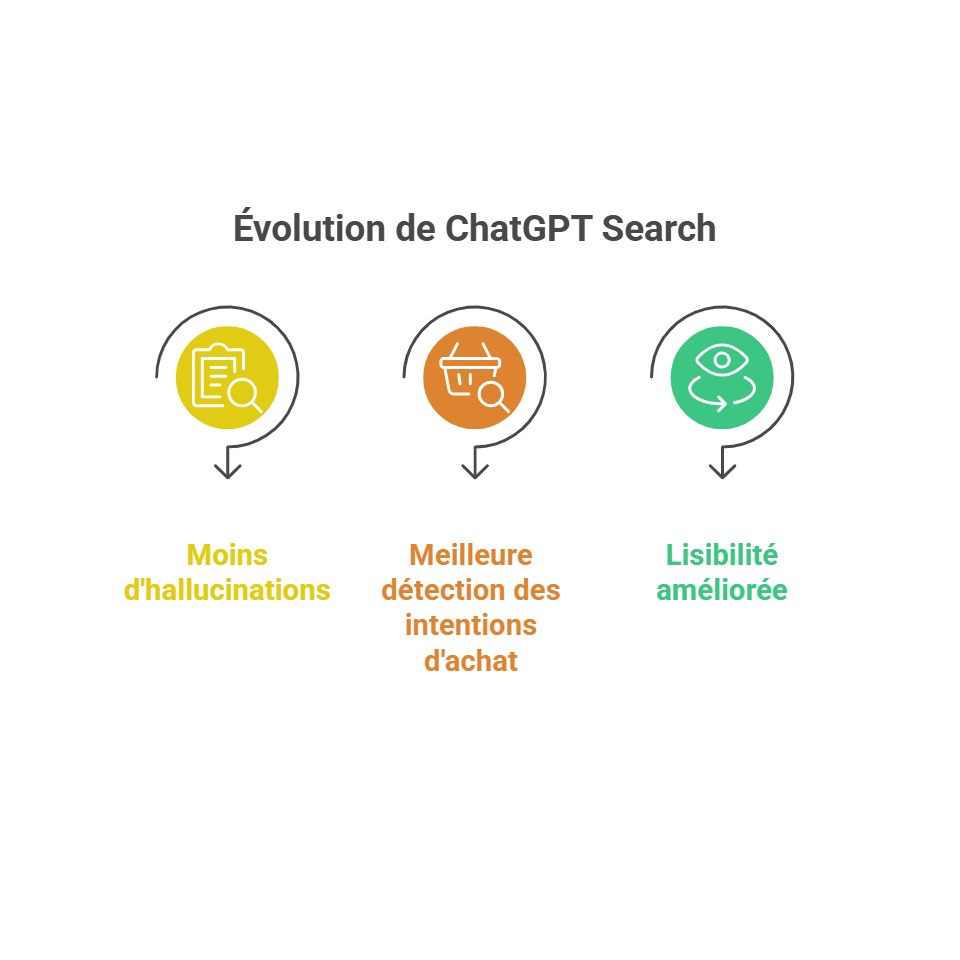 Évolution de ChatGPT Search

Moins d'hallucinations

Meilleure détection des intentions d'achat

Lisibilité améliorée